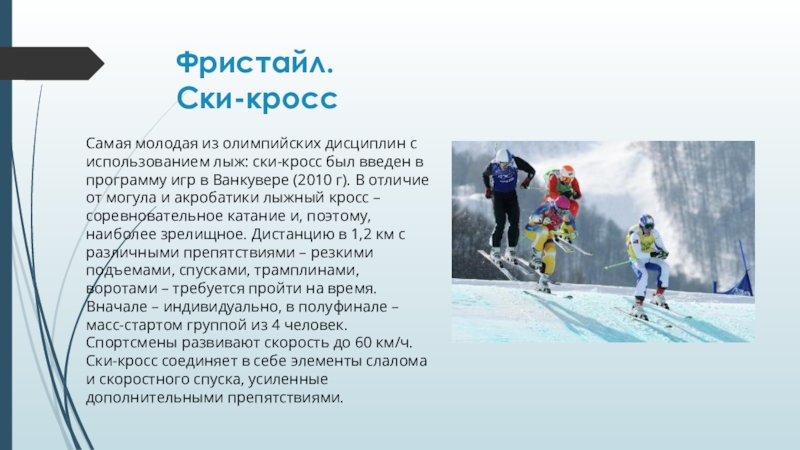 Фристайл. Ски-кросс

Самая молодая из олимпийских дисциплин с использованием лыж: ски-кросс был введен в программу игр в Ванкувере (2010 г). В отличие от могула и акробатики лыжный кросс – соревновательное катание и, поэтому, наиболее зрелищное. Дистанцию в 1,2 км с различными препятствиями – резкими подъемами, спусками, трамплинами, воротами – требуется пройти на время. Вначале – индивидуально, в полуфинале – масс-стартом группой из 4 человек. Спортсмены развивают скорость до 60 км/ч. Ски-кросс соединяет в себе элементы слалома и скоростного спуска, усиленные дополнительными препятствиями.